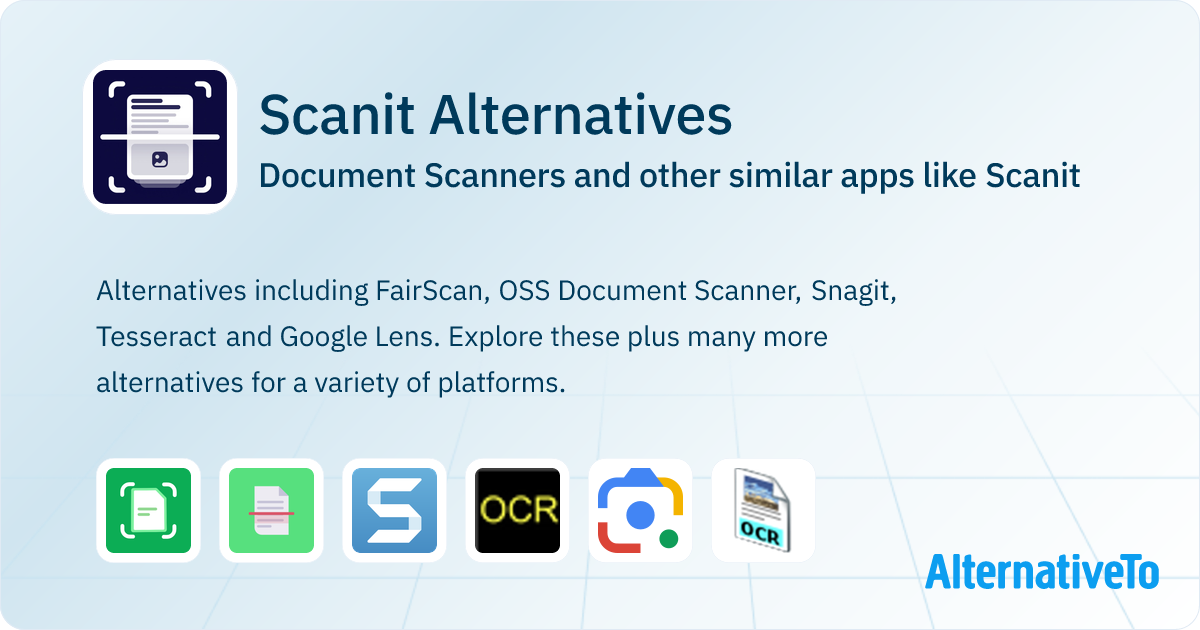 Scanit Alternatives
Document Scanners and other similar apps like Scanit

Alternatives including FairScan, OSS Document Scanner, Snagit, Tesseract and Google Lens. Explore these plus many more alternatives for a variety of platforms.

OCR

OCR

AlternativeTo